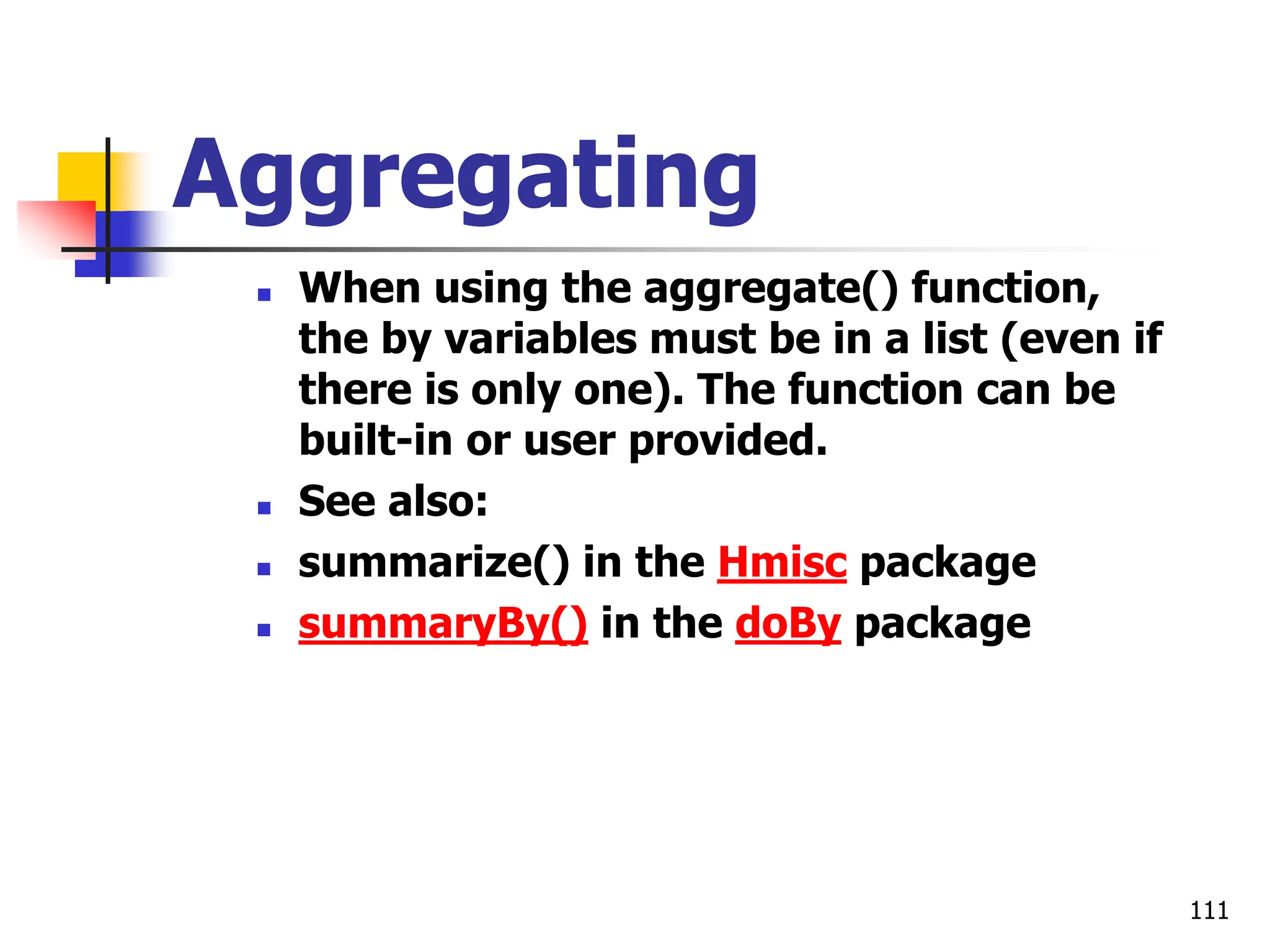 Aggregating

- When using the aggregate() function, the by variables must be in a list (even if there is only one). The function can be built-in or user provided.
- See also:
- summarize() in the Hmisc package
- summaryBy() in the doBy package

111